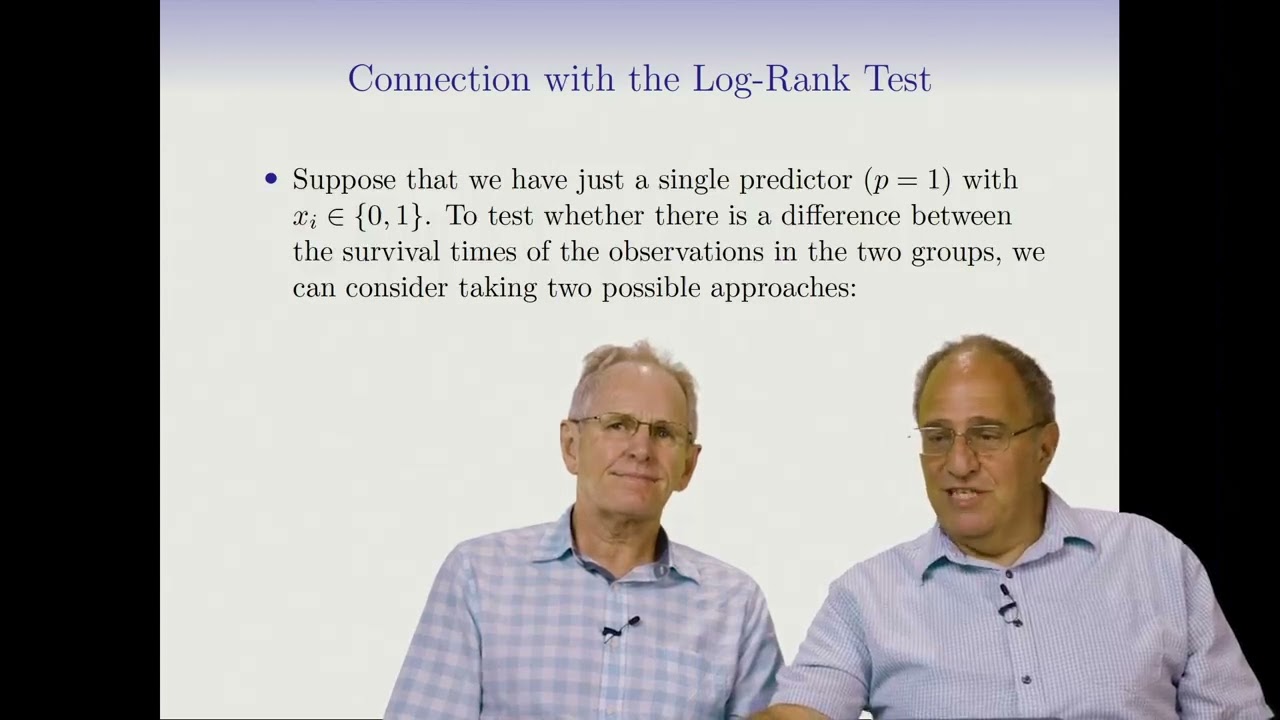 Connection with the Log-Rank Test

• Suppose that we have just a single predictor ($p = 1$) with $x_i \in \{0, 1\}$. To test whether there is a difference between the survival times of the observations in the two groups, we can consider taking two possible approaches: